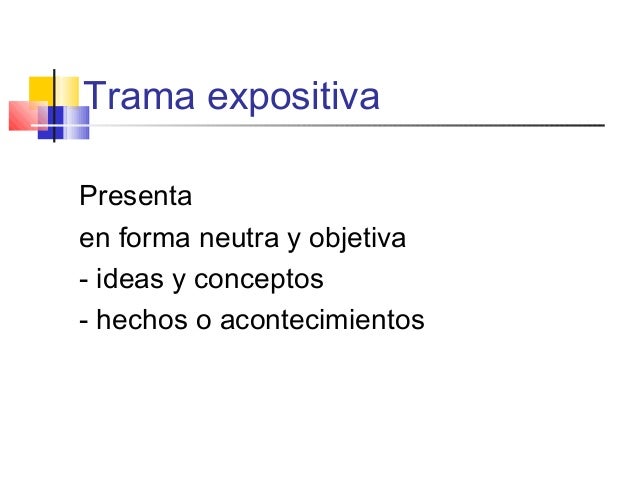 Trama expositiva

Presenta
en forma neutra y objetiva
- ideas y conceptos
- hechos o acontecimientos